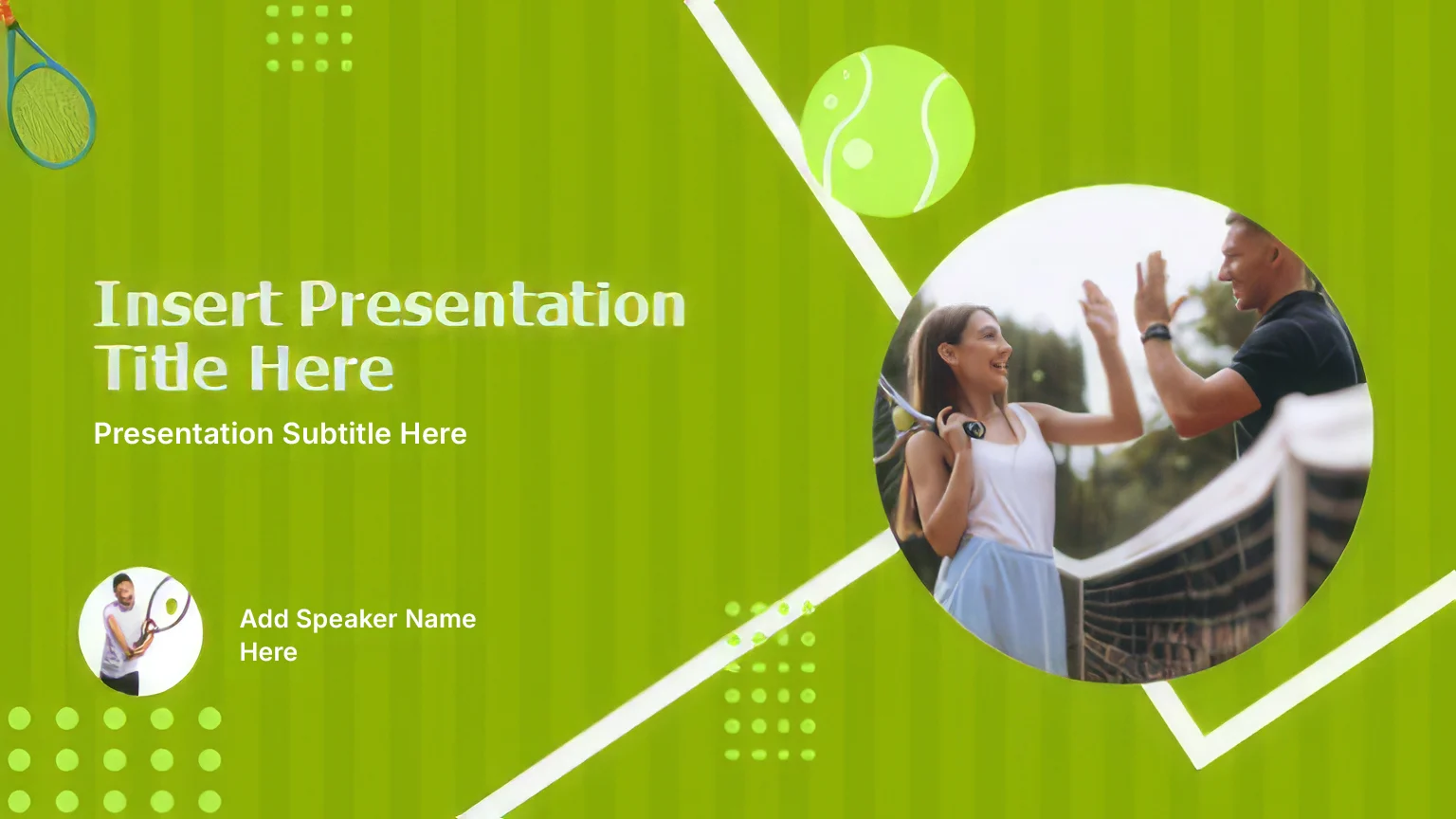 Insert Presentation Title Here

Presentation Subtitle Here

Add Speaker Name Here